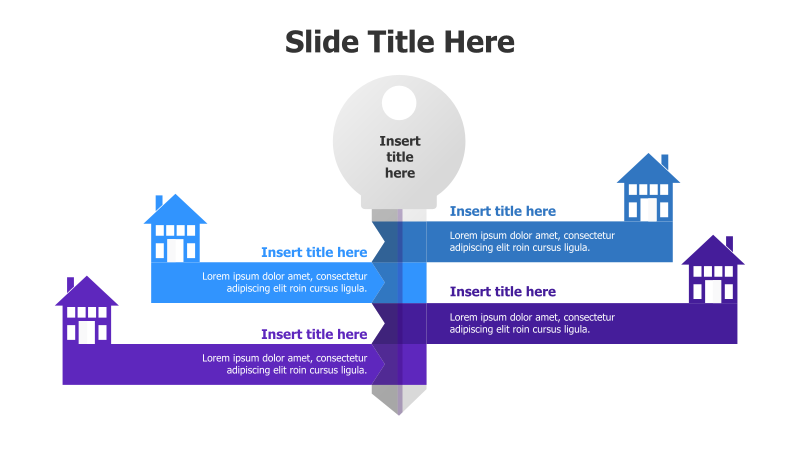 Slide Title Here

Insert title here

Insert title here
Lorem ipsum dolor amet, consectetur adipiscing elit roin cursus ligula.

Insert title here
Lorem ipsum dolor amet, consectetur adipiscing elit roin cursus ligula.

Insert title here
Lorem ipsum dolor amet, consectetur adipiscing elit roin cursus ligula.

Insert title here
Lorem ipsum dolor amet, consectetur adipiscing elit roin cursus ligula.